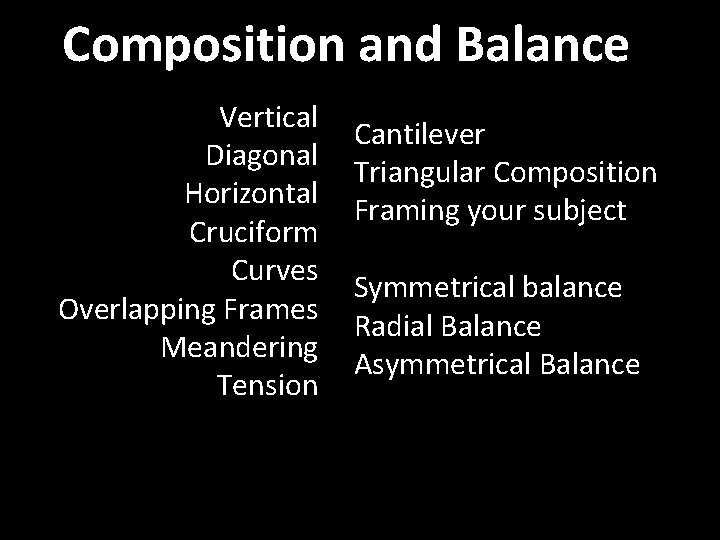 Composition and Balance

Vertical
Diagonal
Horizontal
Cruciform
Curves
Overlapping Frames
Meandering
Tension

Cantilever
Triangular Composition
Framing your subject

Symmetrical balance
Radial Balance
Asymmetrical Balance